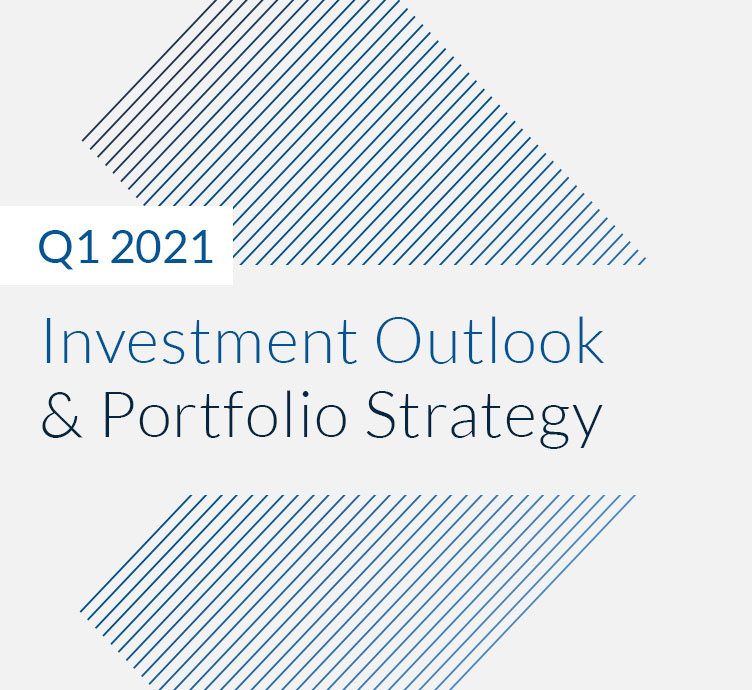 Q1 2021

Investment Outlook & Portfolio Strategy